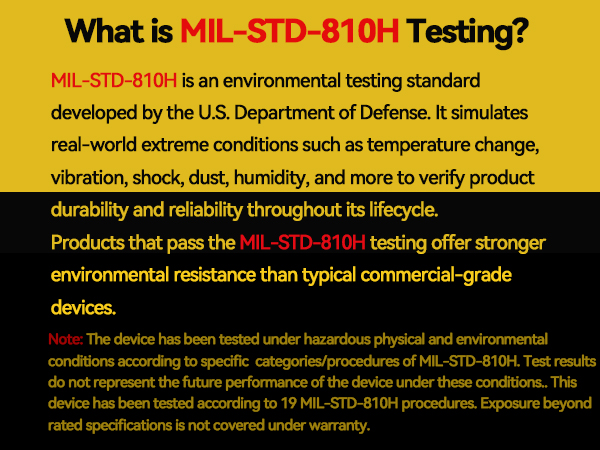 What is MIL-STD-810H Testing?

MIL-STD-810H is an environmental testing standard developed by the U.S. Department of Defense. It simulates real-world extreme conditions such as temperature change, vibration, shock, dust, humidity, and more to verify product durability and reliability throughout its lifecycle.
Products that pass the MIL-STD-810H testing offer stronger environmental resistance than typical commercial-grade devices.

Note: The device has been tested under hazardous physical and environmental conditions according to specific categories/procedures of MIL-STD-810H. Test results do not represent the future performance of the device under these conditions.. This device has been tested according to 19 MIL-STD-810H procedures. Exposure beyond rated specifications is not covered under warranty.